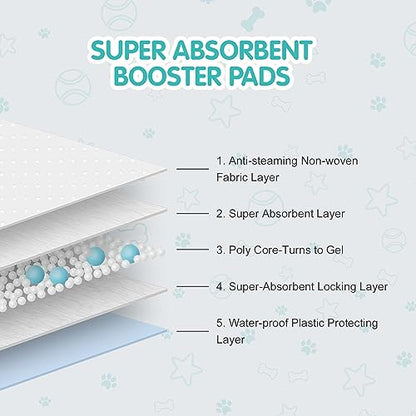 SUPER ABSORBENT BOOSTER PADS

1. Anti-steaming Non-woven Fabric Layer

2. Super Absorbent Layer

3. Poly Core-Turns to Gel

4. Super-Absorbent Locking Layer

5. Water-proof Plastic Protecting Layer